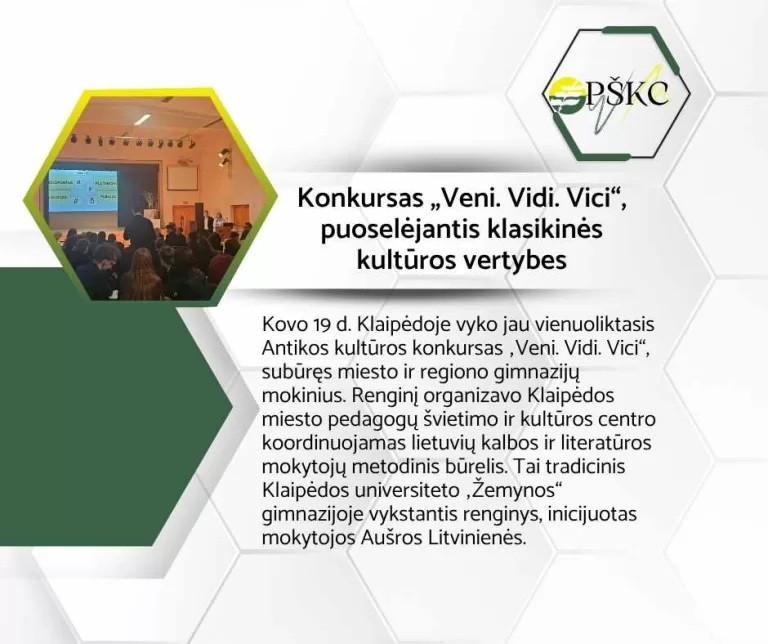 PŠKC

Konkursas „Veni. Vidi. Vici“, puoselėjantis klasikinės kultūros vertybes

Kovo 19 d. Klaipėdoje vyko jau vienuoliktasis Antikos kultūros konkursas ‚Veni. Vidi. Vici“, subūręs miesto ir regiono gimnazijų mokinius. Renginį organizavo Klaipėdos miesto pedagogų švietimo ir kultūros centro koordinuojamas lietuvių kalbos ir literatūros mokytojų metodinis būrelis. Tai tradicinis Klaipėdos universiteto ‚Žemynos“ gimnazijoje vykstantis renginys, inicijuotas mokytojos Aušros Litvinienės.